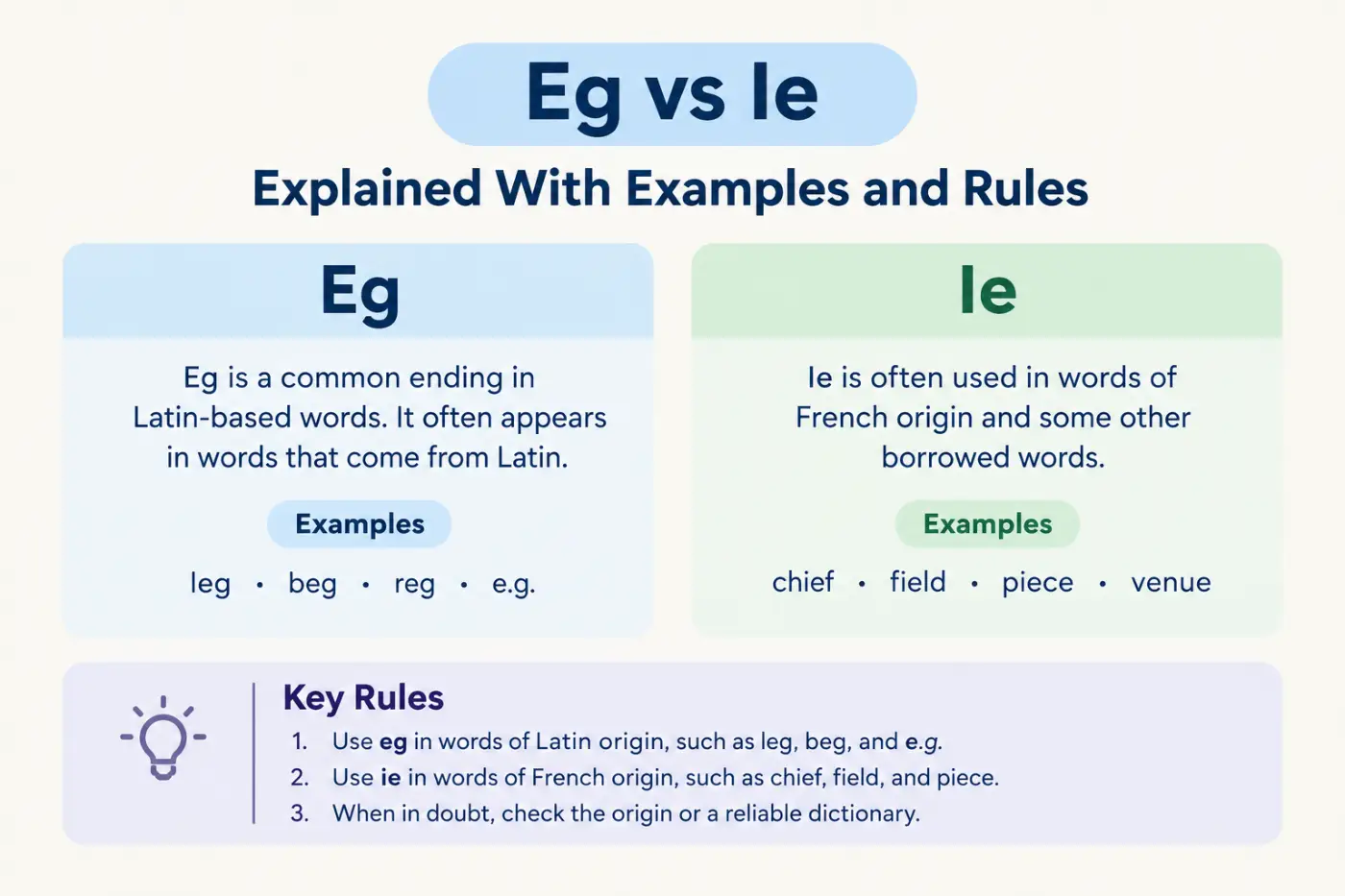 Eg vs Ie

Explained With Examples and Rules

Eg

Eg is a common ending in Latin-based words. It often appears in words that come from Latin.

Examples

leg • beg • reg • e.g.

Ie

Ie is often used in words of French origin and some other borrowed words.

Examples

chief • field • piece • venue

Key Rules

1. Use eg in words of Latin origin, such as leg, beg, and e.g.
2. Use ie in words of French origin, such as chief, field, and piece.
3. When in doubt, check the origin or a reliable dictionary.